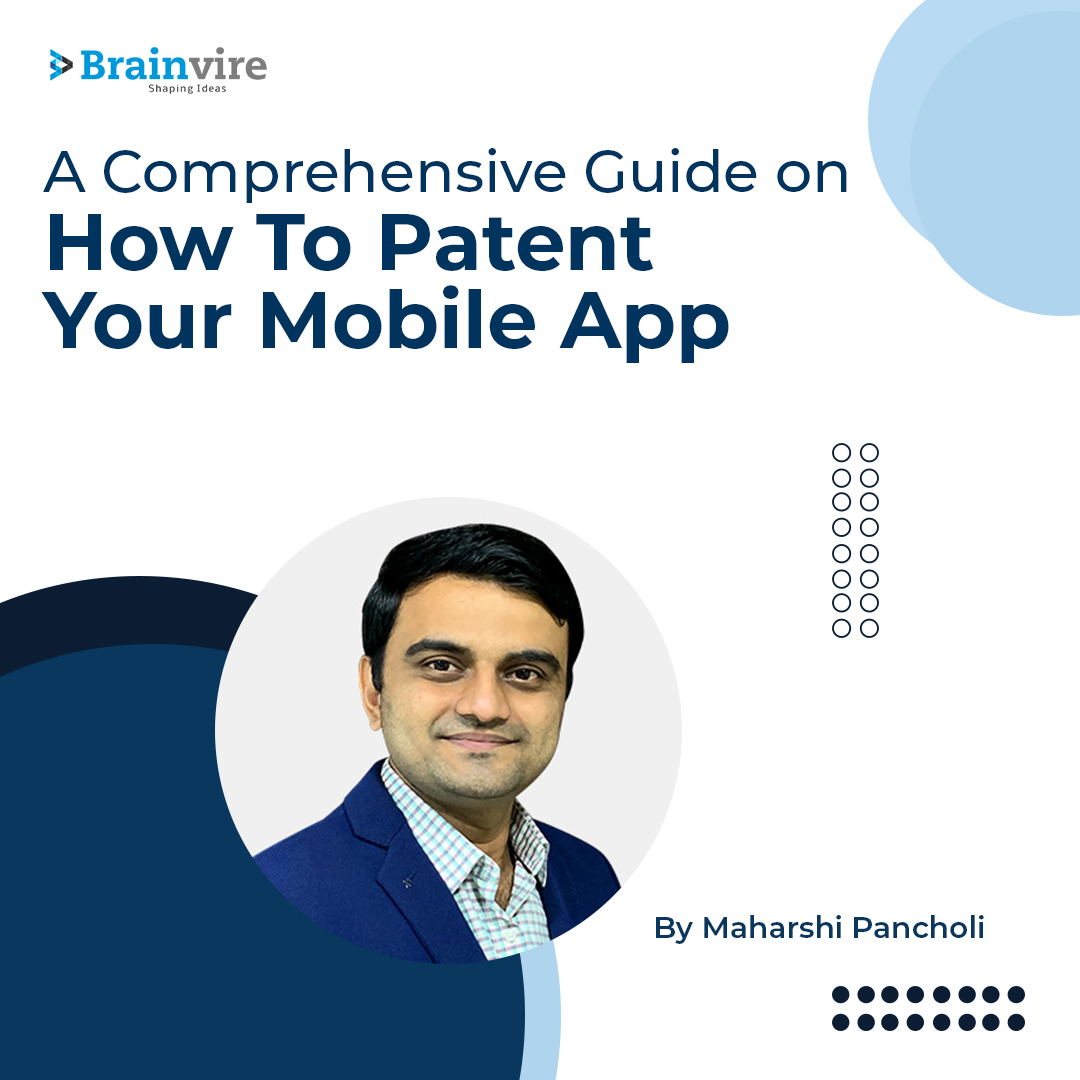 Brainvire
Shaping Ideas

A Comprehensive Guide on
How To Patent Your Mobile App

By Maharshi Pancholi